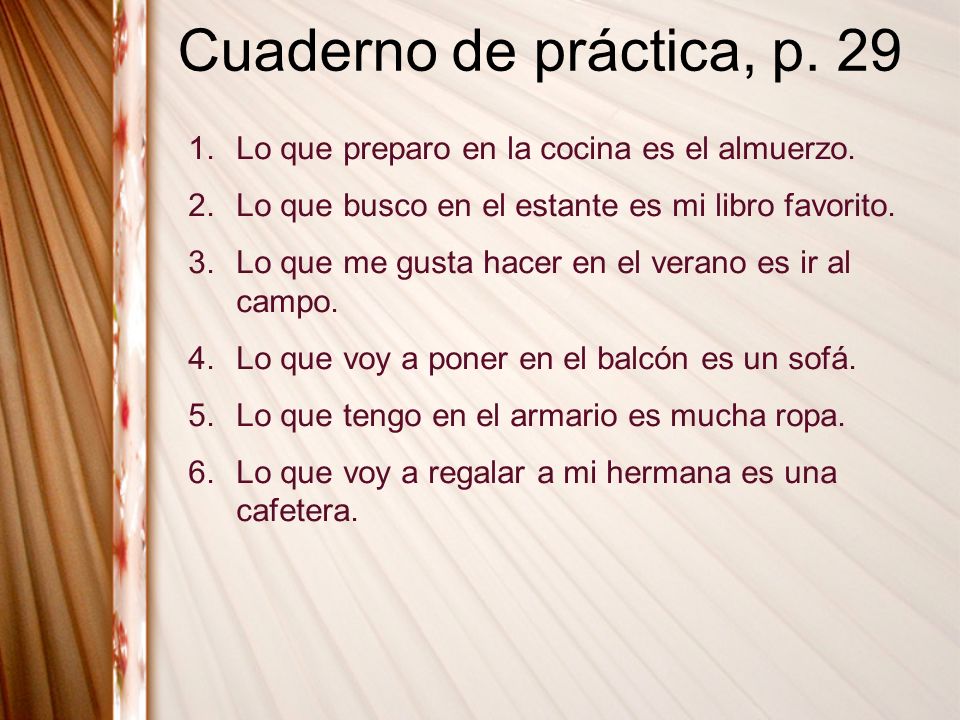 Cuaderno de práctica, p. 29

1. Lo que preparo en la cocina es el almuerzo.
2. Lo que busco en el estante es mi libro favorito.
3. Lo que me gusta hacer en el verano es ir al campo.
4. Lo que voy a poner en el balcón es un sofá.
5. Lo que tengo en el armario es mucha ropa.
6. Lo que voy a regalar a mi hermana es una cafetera.